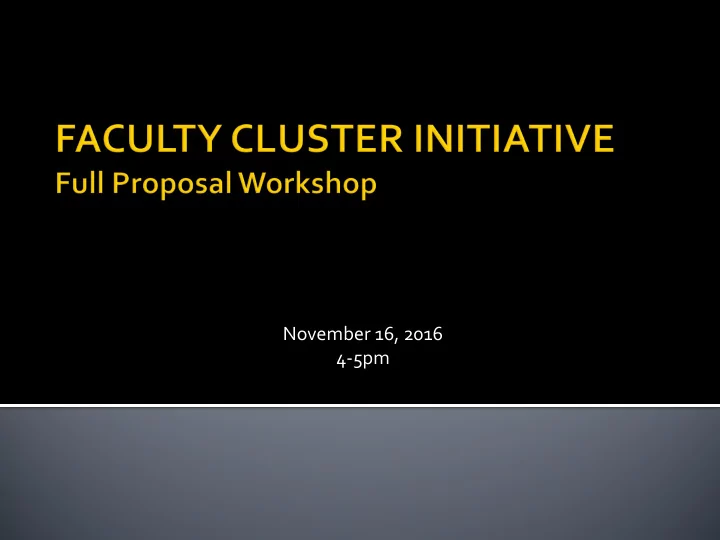 FACULTY CLUSTER INITIATIVE
Full Proposal Workshop

November 16, 2016
4-5pm